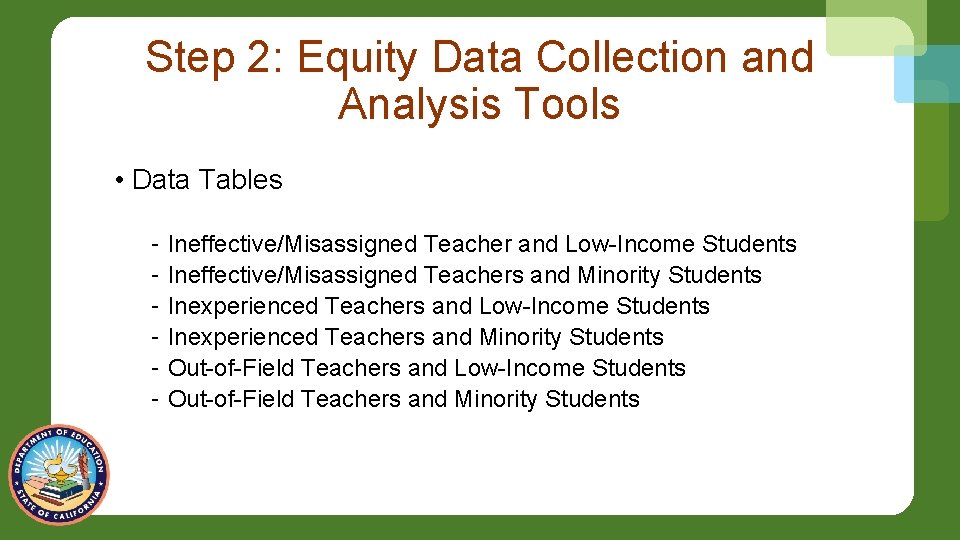 Step 2: Equity Data Collection and Analysis Tools

• Data Tables

- Ineffective/Misassigned Teacher and Low-Income Students
- Ineffective/Misassigned Teachers and Minority Students
- Inexperienced Teachers and Low-Income Students
- Inexperienced Teachers and Minority Students
- Out-of-Field Teachers and Low-Income Students
- Out-of-Field Teachers and Minority Students

DEPARTMENT OF EDUCATION STATE OF CALIFORNIA